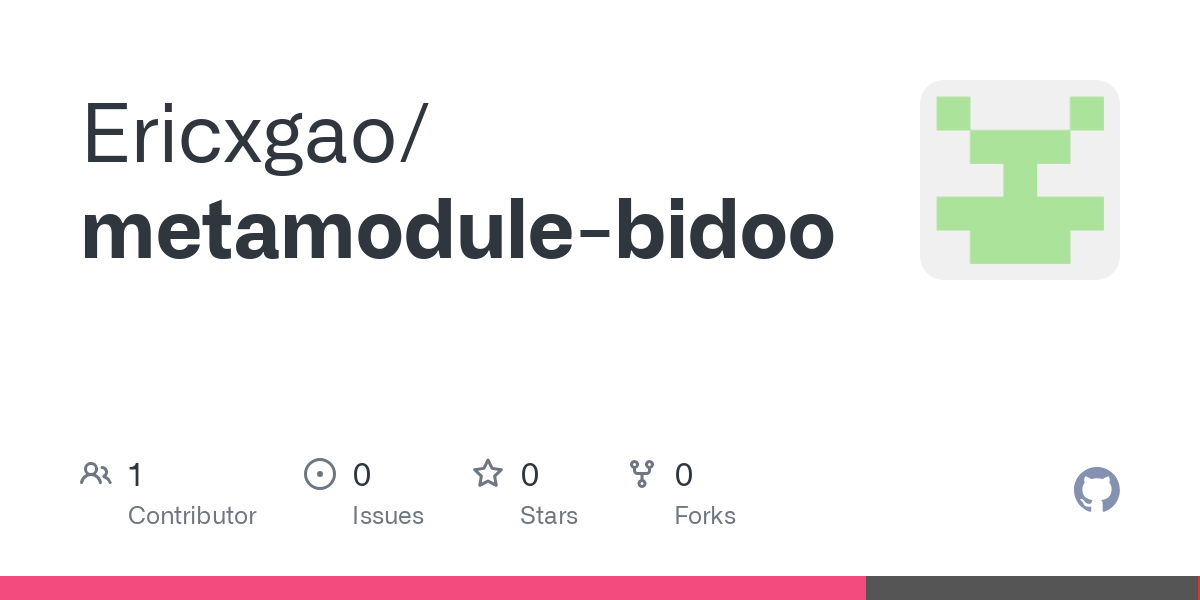 Ericxgao/
metamodule-bidoo

1
Contributor

0
Issues

0
Stars

0
Forks